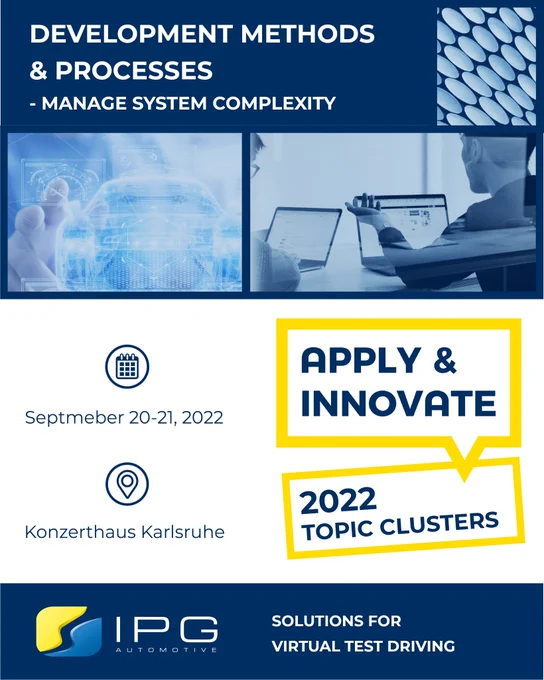 DEVELOPMENT METHODS & PROCESSES
- MANAGE SYSTEM COMPLEXITY

Septmeber 20-21, 2022

Konzerthaus Karlsruhe

APPLY & INNOVATE

2022
TOPIC CLUSTERS

IPG
AUTOMOTIVE

SOLUTIONS FOR
VIRTUAL TEST DRIVING